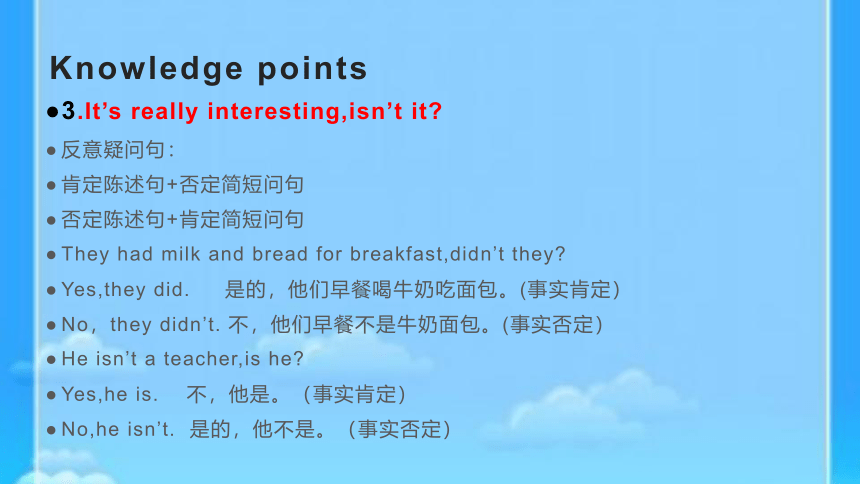 Knowledge points

●3.It’s really interesting,isn’t it?

●反意疑问句:

●肯定陈述句+否定简短问句

●否定陈述句+肯定简短问句

●They had milk and bread for breakfast,didn’t they?

●Yes,they did. 是的，他们早餐喝牛奶吃面包。(事实肯定)

●No，they didn’t. 不，他们早餐不是牛奶面包。(事实否定)

●He isn’t a teacher,is he?

●Yes,he is. 不，他是。（事实肯定）

●No,he isn’t. 是的，他不是。（事实否定）